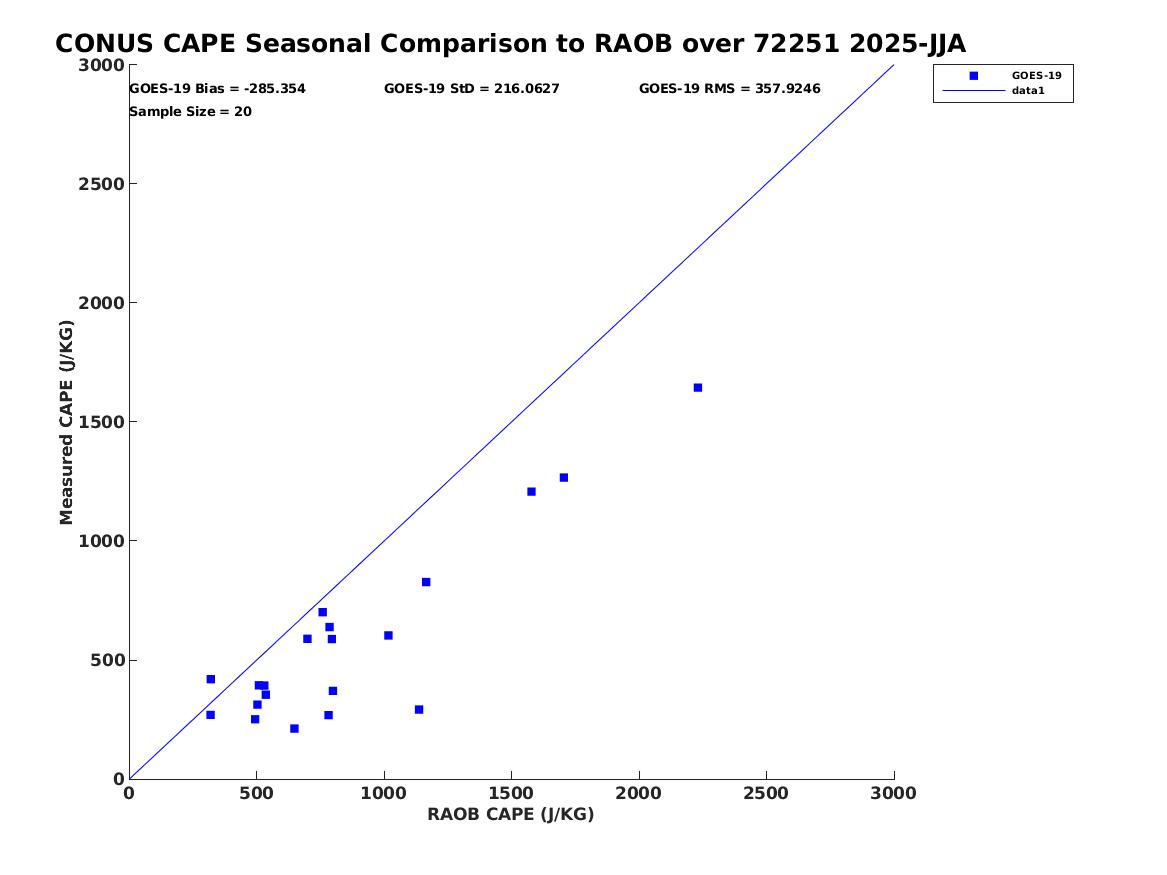 CONUS CAPE Seasonal Comparison to RAOB over 72251 2025-JJA

GOES-19 Bias = -285.354
GOES-19 StD = 216.0627
GOES-19 RMS = 357.9246
Sample Size = 20

GOES-19
data1

Measured CAPE (J/KG)

3000
2500
2000
1500
1000
500
0

0
500
1000
1500
2000
2500
3000

RAOB CAPE (J/KG)